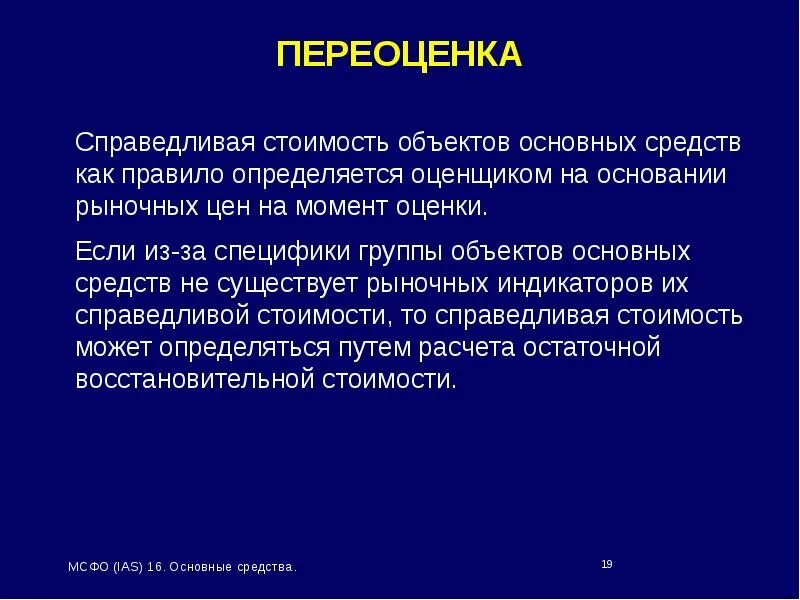 ПЕРЕОЦЕНКА

Справедливая стоимость объектов основных средств как правило определяется оценщиком на основании рыночных цен на момент оценки.

Если из-за специфики группы объектов основных средств не существует рыночных индикаторов их справедливой стоимости, то справедливая стоимость может определяться путем расчета остаточной восстановительной стоимости.

МСФО (IAS) 16. Основные средства.

19